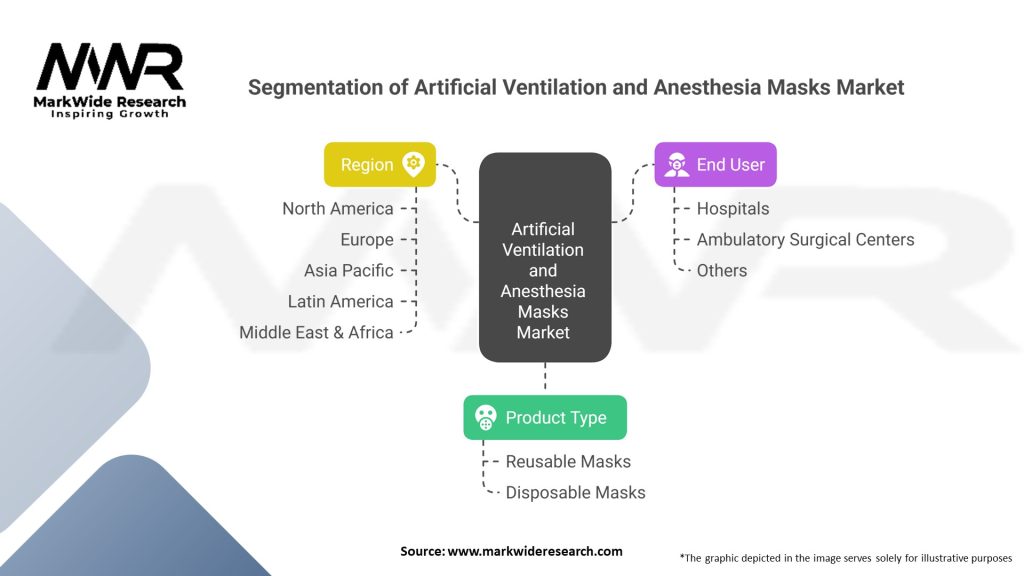 MWR
MarkWide Research
Inspiring Growth

Segmentation of Artificial Ventilation and Anesthesia Masks Market

Region
North America
Europe
Asia Pacific
Latin America
Middle East & Africa

Artificial Ventilation and Anesthesia Masks Market

End User
Hospitals
Ambulatory Surgical Centers
Others

Product Type
Reusable Masks
Disposable Masks

Source: www.markwideresearch.com

*The graphic depicted in the image serves solely for illustrative purposes